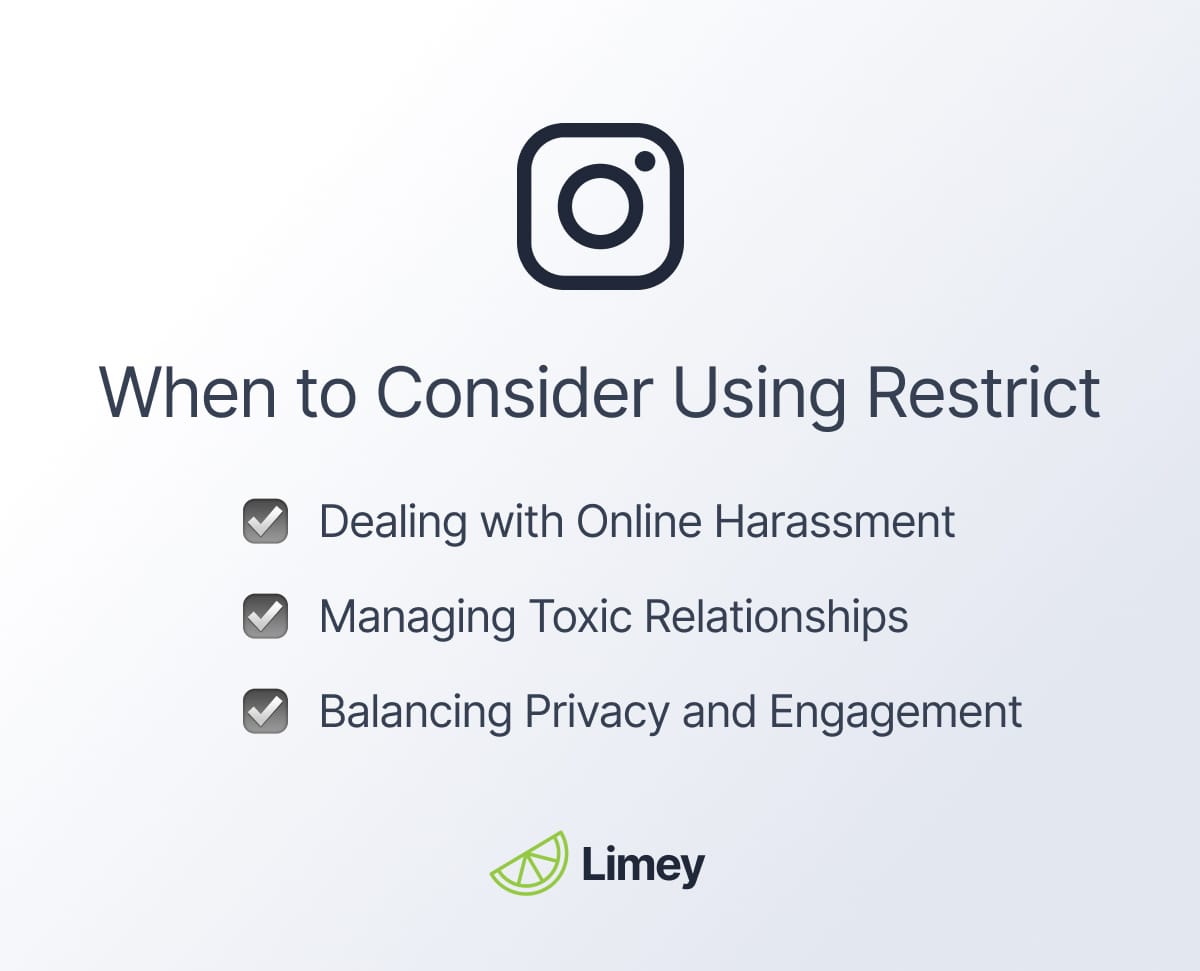 When to Consider Using Restrict

Dealing with Online Harassment

Managing Toxic Relationships

Balancing Privacy and Engagement

Limey